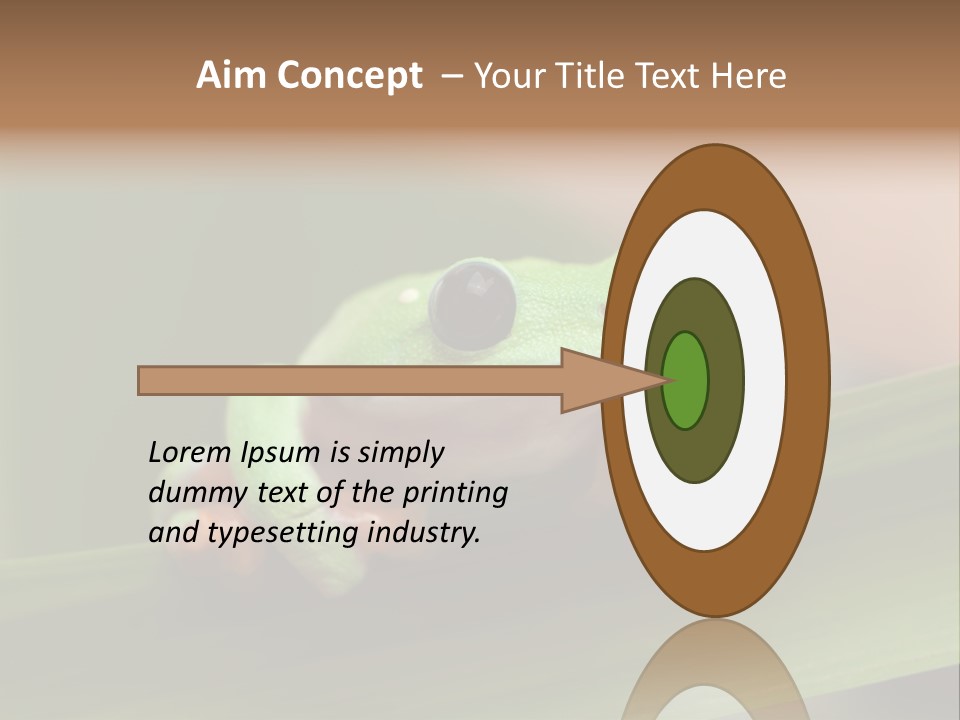 Aim Concept – Your Title Text Here

Lorem Ipsum is simply dummy text of the printing and typesetting industry.